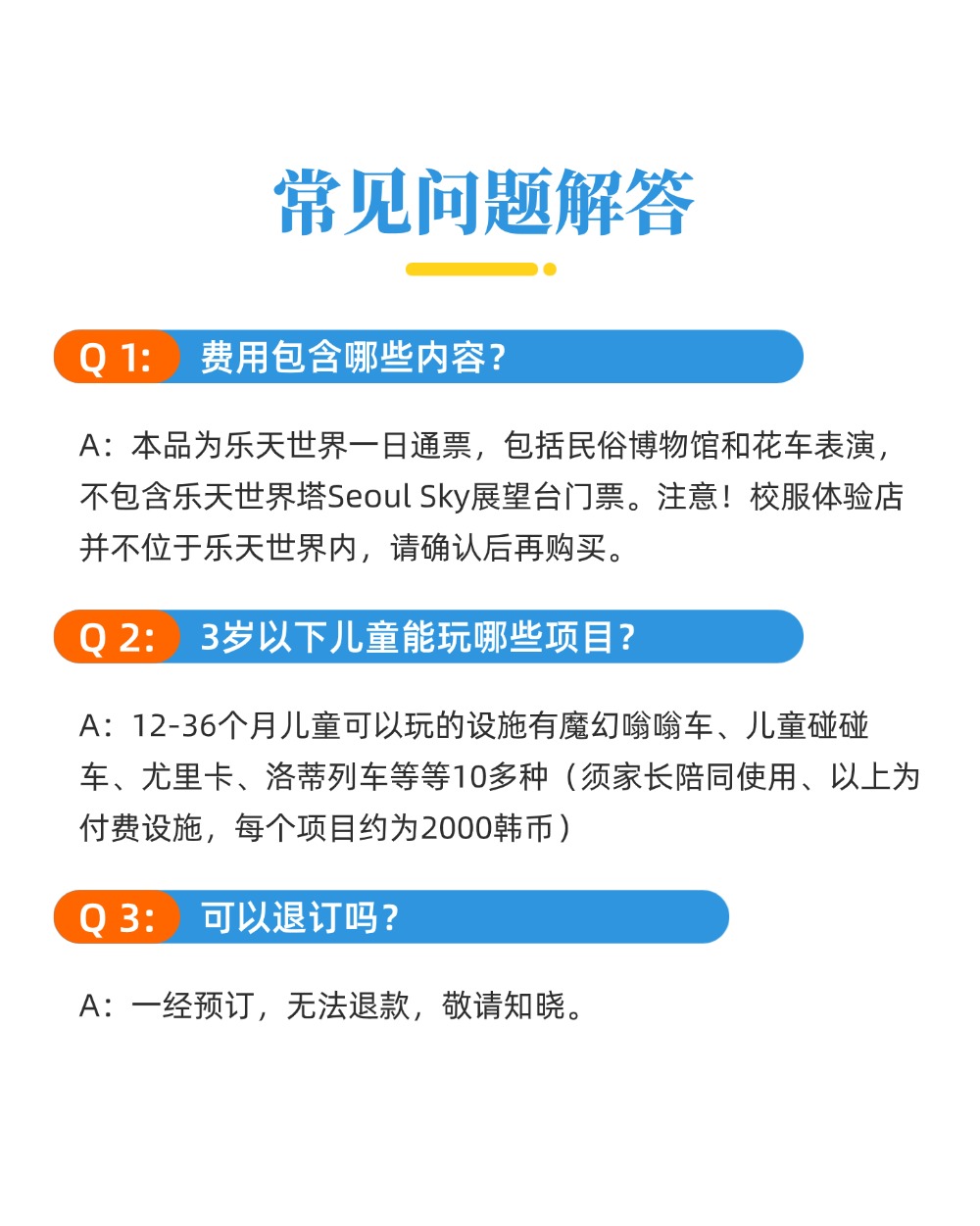 常见问题解答

Q 1: 费用包含哪些内容?

A：本品为乐天世界一日通票，包括民俗博物馆和花车表演，不包含乐天世界塔Seoul Sky展望台门票。注意！校服体验店并不位于乐天世界内，请确认后再购买。

Q 2: 3岁以下儿童能玩哪些项目?

A：12-36个月儿童可以玩的设施有魔幻嗡嗡车、儿童碰碰车、尤里卡、洛蒂列车等等10多种（须家长陪同使用、以上为付费设施，每个项目约为2000韩币）

Q 3: 可以退订吗?

A：一经预订，无法退款，敬请知晓。